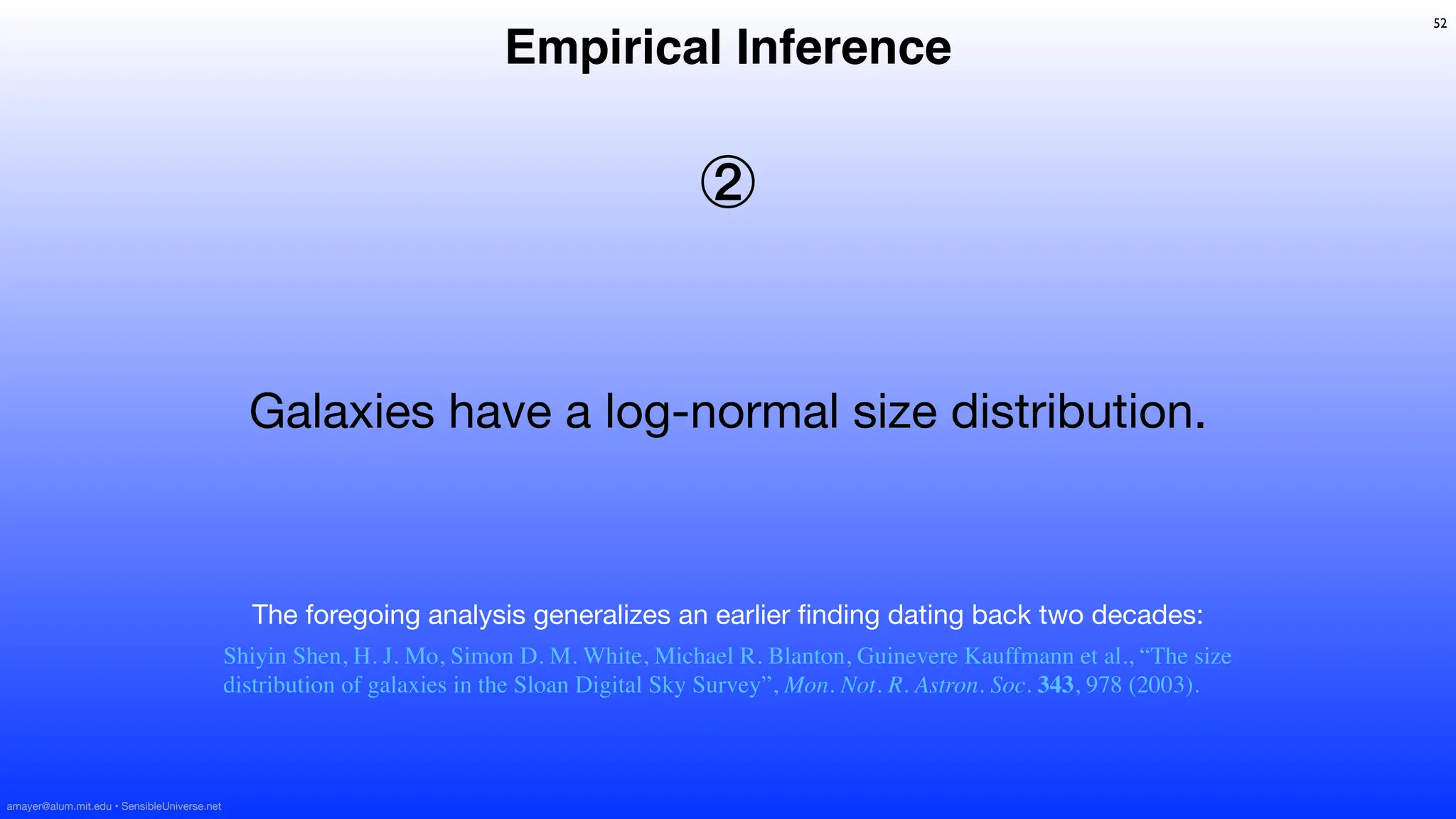 52

Empirical Inference

②

Galaxies have a log-normal size distribution.

The foregoing analysis generalizes an earlier finding dating back two decades:

Shiyin Shen, H. J. Mo, Simon D. M. White, Michael R. Blanton, Guinevere Kauffmann et al., “The size distribution of galaxies in the Sloan Digital Sky Survey”, Mon. Not. R. Astron. Soc. 343, 978 (2003).

amayer@alum.mit.edu • SensibleUniverse.net